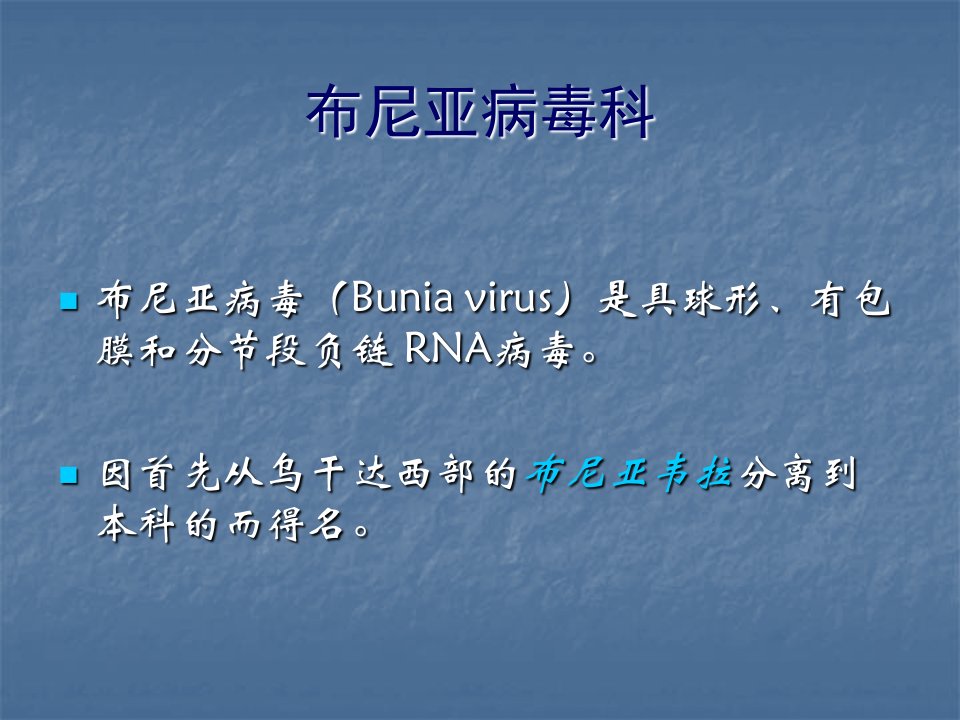 布尼亚病毒科

布尼亚病毒（Bunia virus）是具球形、有包膜和分节段负链 RNA病毒。

因首先从乌干达西部的布尼亚韦拉分离到本科的而得名。